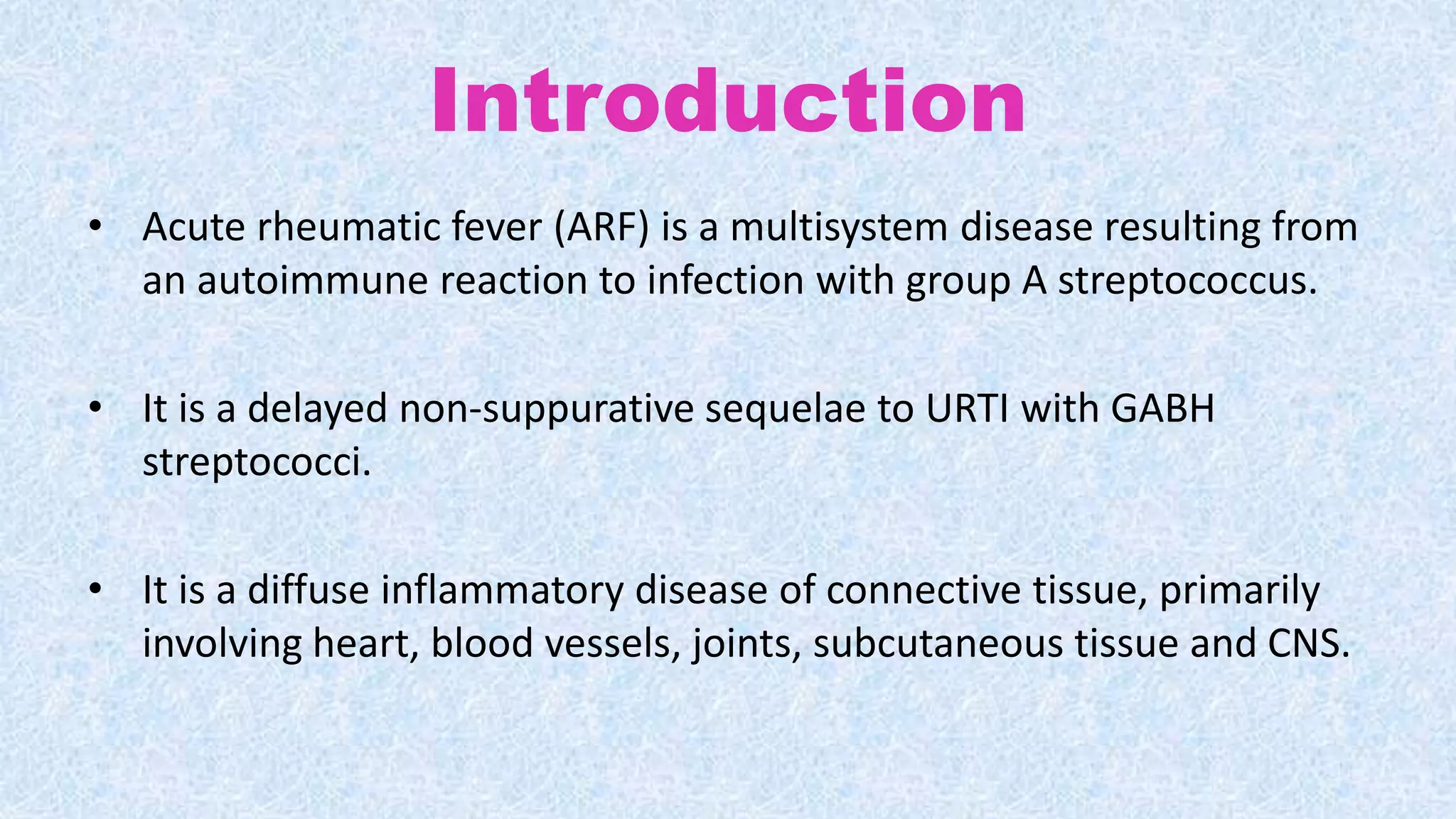 Introduction

• Acute rheumatic fever (ARF) is a multisystem disease resulting from an autoimmune reaction to infection with group A streptococcus.

• It is a delayed non-suppurative sequelae to URTI with GABH streptococci.

• It is a diffuse inflammatory disease of connective tissue, primarily involving heart, blood vessels, joints, subcutaneous tissue and CNS.